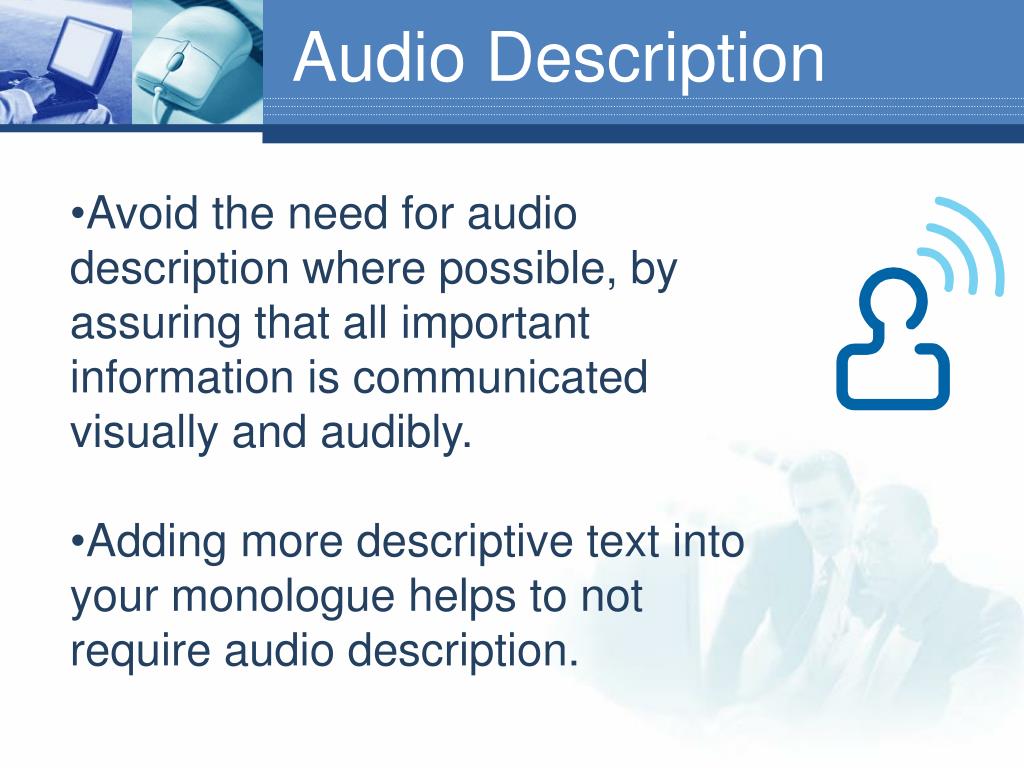 Audio Description

•Avoid the need for audio description where possible, by assuring that all important information is communicated visually and audibly.

•Adding more descriptive text into your monologue helps to not require audio description.